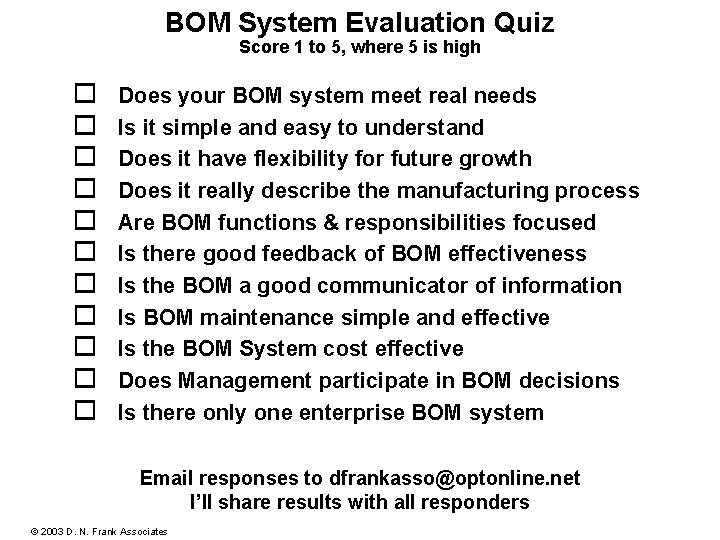 BOM System Evaluation Quiz
Score 1 to 5, where 5 is high

☐ Does your BOM system meet real needs
☐ Is it simple and easy to understand
☐ Does it have flexibility for future growth
☐ Does it really describe the manufacturing process
☐ Are BOM functions & responsibilities focused
☐ Is there good feedback of BOM effectiveness
☐ Is the BOM a good communicator of information
☐ Is BOM maintenance simple and effective
☐ Is the BOM System cost effective
☐ Does Management participate in BOM decisions
☐ Is there only one enterprise BOM system

Email responses to dfrankasso@optonline.net
I'll share results with all responders

© 2003 D. N. Frank Associates